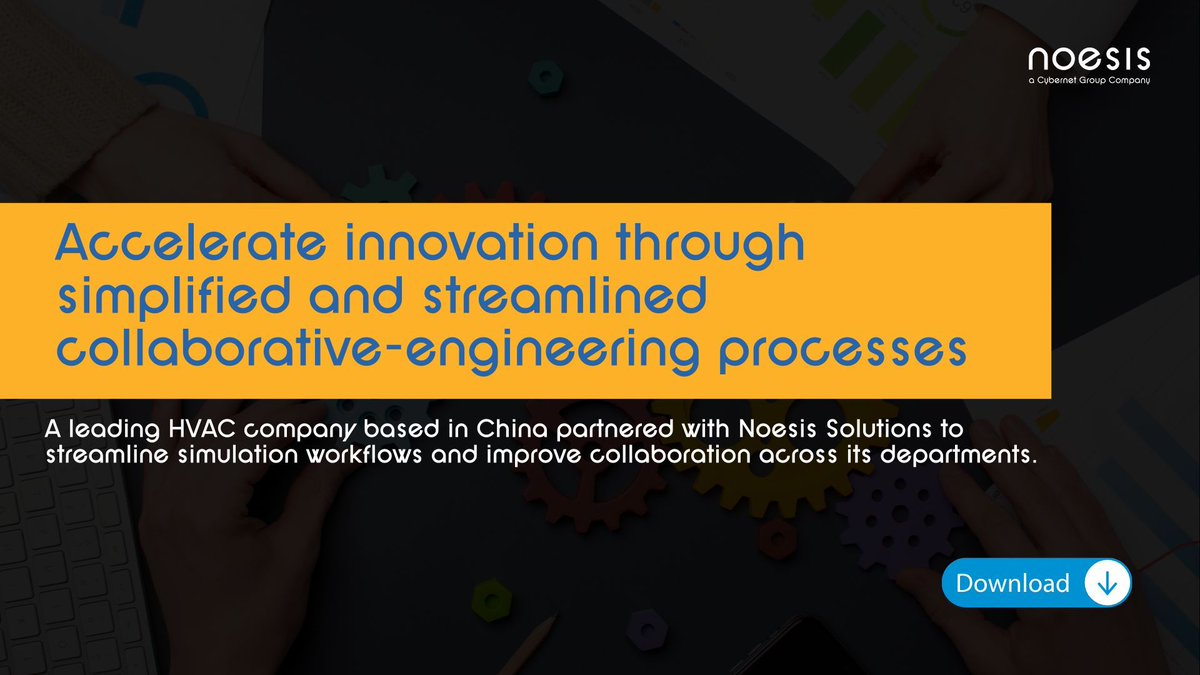 noesis
a Cybernet Group Company

Accelerate innovation through simplified and streamlined collaborative-engineering processes

A leading HVAC company based in China partnered with Noesis Solutions to streamline simulation workflows and improve collaboration across its departments.

Download